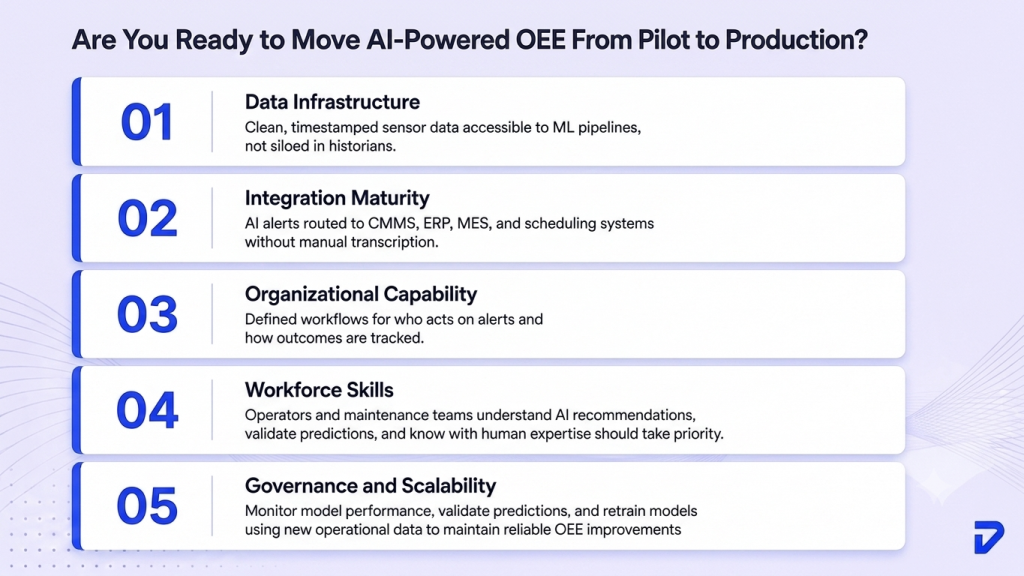 Are You Ready to Move AI-Powered OEE From Pilot to Production?

01

Data Infrastructure

Clean, timestamped sensor data accessible to ML pipelines, not siloed in historians.

02

Integration Maturity

AI alerts routed to CMMS, ERP, MES, and scheduling systems without manual transcription.

03

Organizational Capability

Defined workflows for who acts on alerts and how outcomes are tracked.

04

Workforce Skills

Operators and maintenance teams understand AI recommendations, validate predictions, and know with human expertise should take priority.

05

Governance and Scalability

Monitor model performance, validate predictions, and retrain models using new operational data to maintain reliable OEE improvements